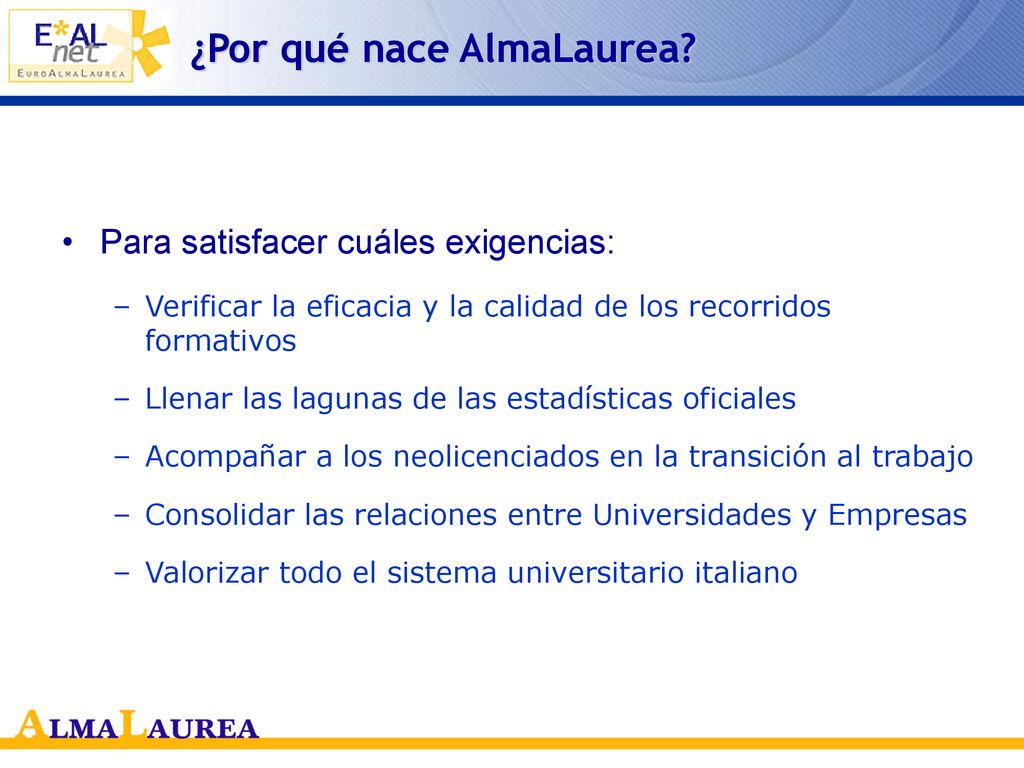 E*AL
net
EUROALMALAUREA

¿Por qué nace AlmaLaurea?

• Para satisfacer cuáles exigencias:

– Verificar la eficacia y la calidad de los recorridos formativos

– Llenar las lagunas de las estadísticas oficiales

– Acompañar a los neolicenciados en la transición al trabajo

– Consolidar las relaciones entre Universidades y Empresas

– Valorizar todo el sistema universitario italiano

ALMALAUREA